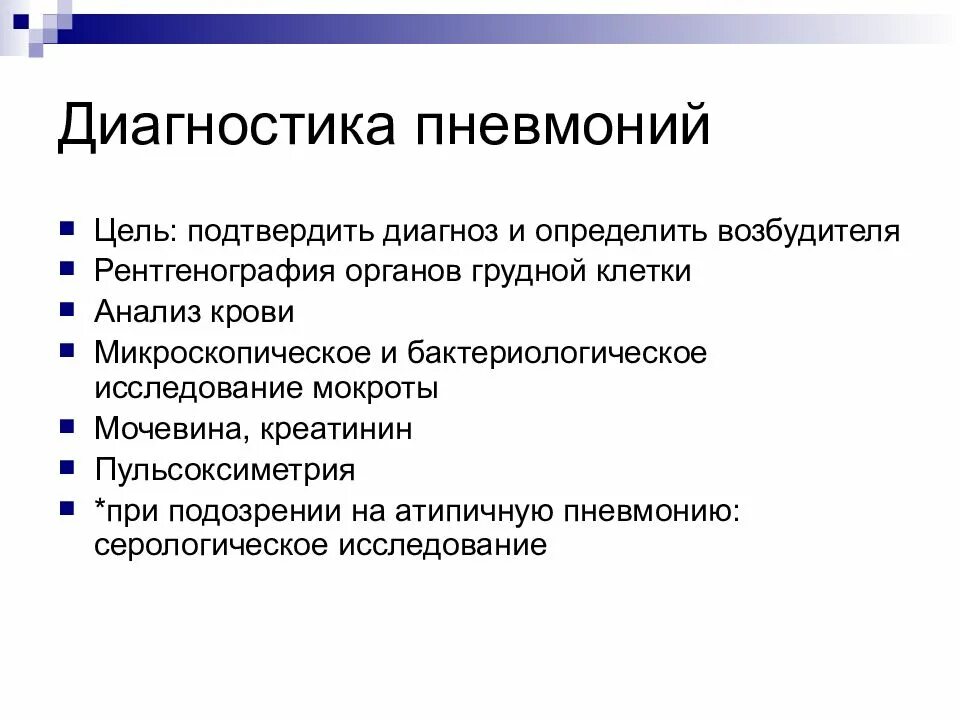 Диагностика пневмоний

- Цель: подтвердить диагноз и определить возбудителя
- Рентгенография органов грудной клетки
- Анализ крови
- Микроскопическое и бактериологическое исследование мокроты
- Мочевина, креатинин
- Пульсоксиметрия
- *при подозрении на атипичную пневмонию: серологическое исследование